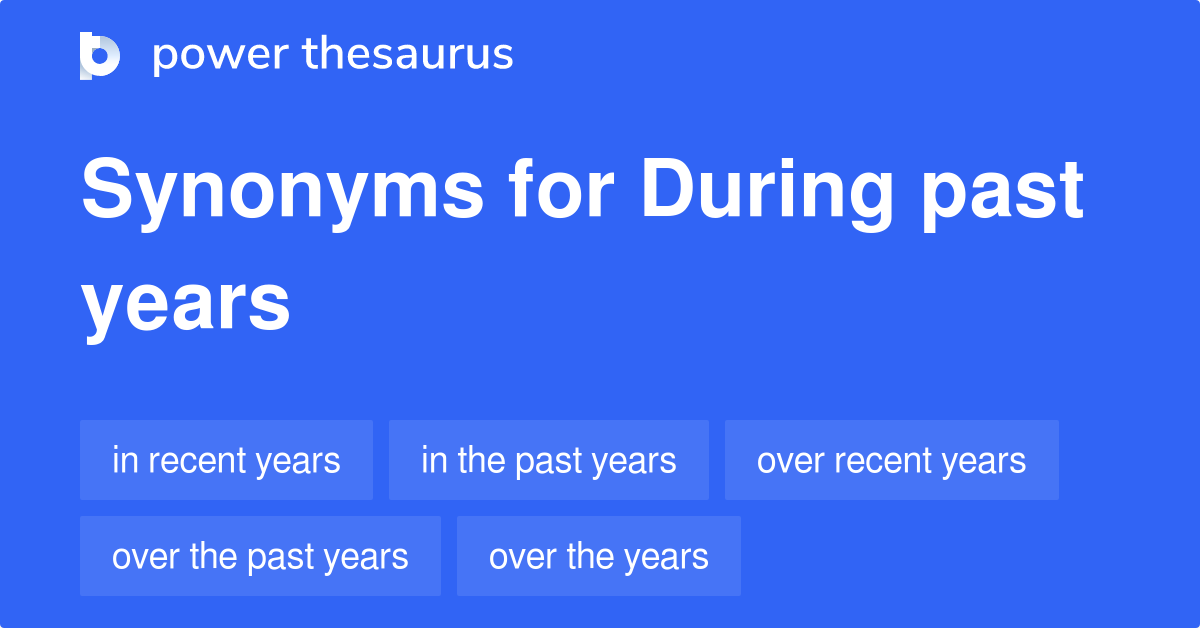 power thesaurus

Synonyms for During past years

in recent years
in the past years
over recent years
over the past years
over the years